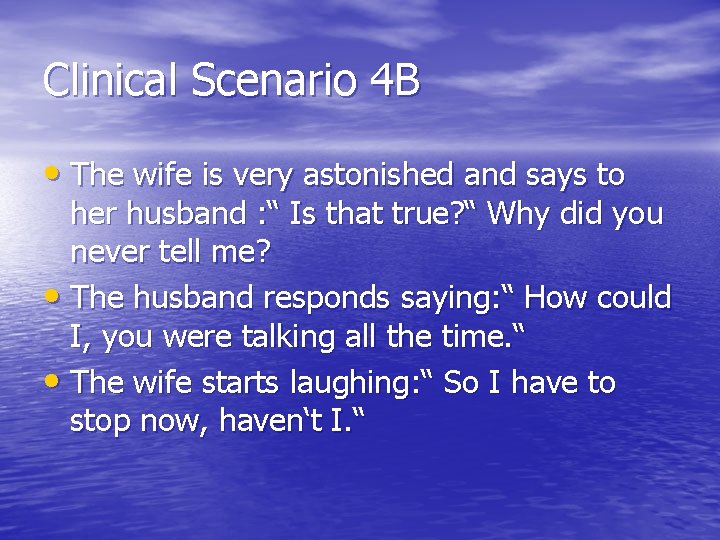 Clinical Scenario 4B

• The wife is very astonished and says to her husband :“ Is that true?“ Why did you never tell me?
• The husband responds saying:“ How could I, you were talking all the time.“
• The wife starts laughing:“ So I have to stop now, haven‘t I.“